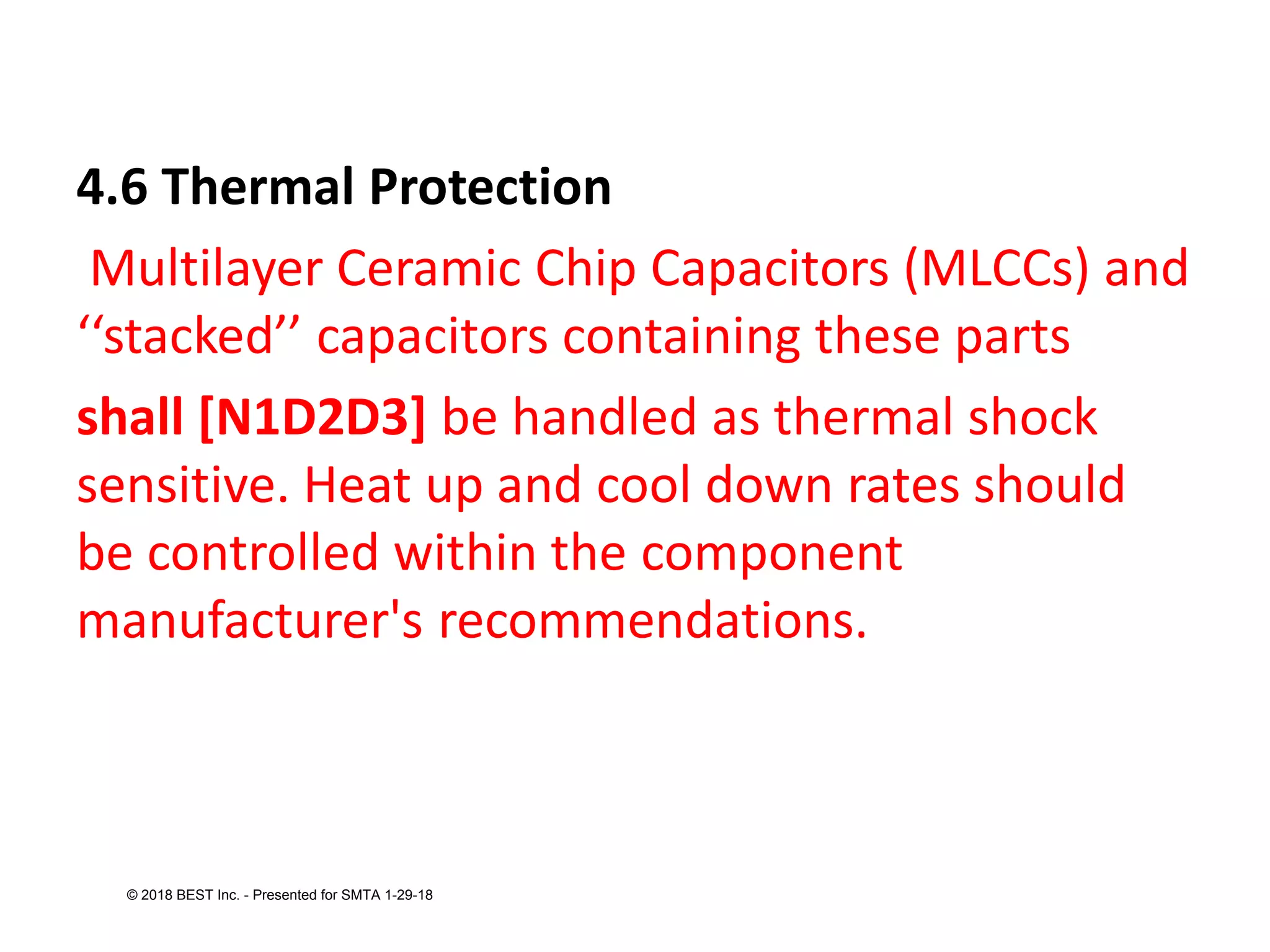 4.6 Thermal Protection

Multilayer Ceramic Chip Capacitors (MLCCs) and ‘‘stacked’’ capacitors containing these parts shall [N1D2D3] be handled as thermal shock sensitive. Heat up and cool down rates should be controlled within the component manufacturer's recommendations.

© 2018 BEST Inc. - Presented for SMTA 1-29-18